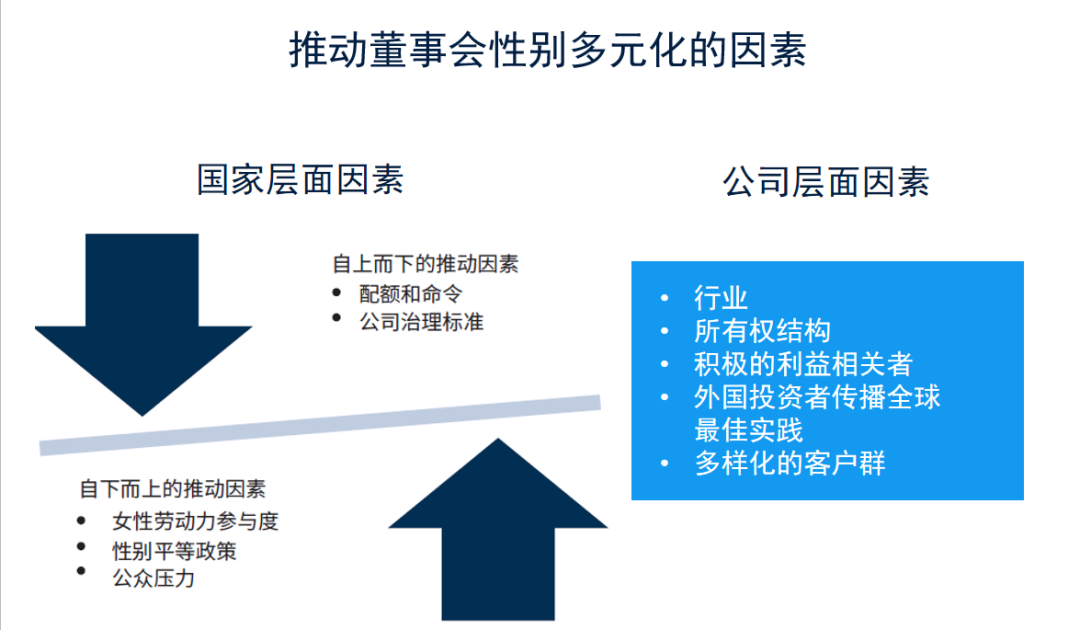 推动董事会性别多元化的因素

国家层面因素

自上而下的推动因素
• 配额和命令
• 公司治理标准

自下而上的推动因素
• 女性劳动力参与度
• 性别平等政策
• 公众压力

公司层面因素

• 行业
• 所有权结构
• 积极的利益相关者
• 外国投资者传播全球最佳实践
• 多样化的客户群